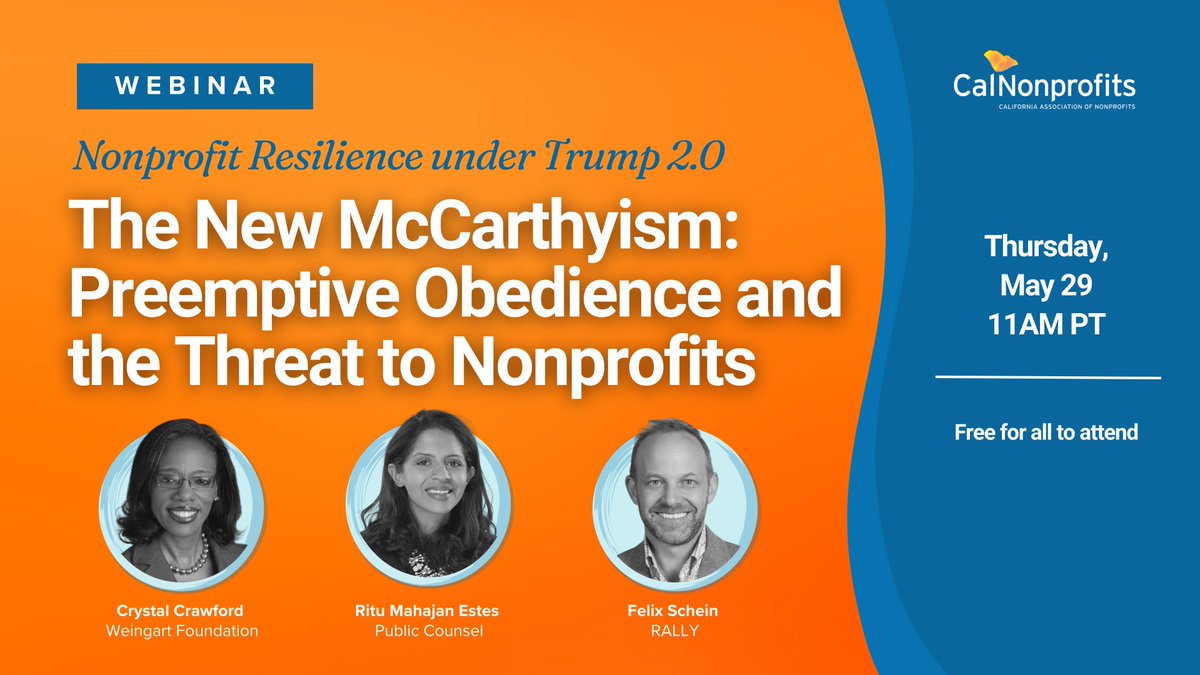 WEBINAR

Nonprofit Resilience under Trump 2.0

The New McCarthyism: Preemptive Obedience and the Threat to Nonprofits

Crystal Crawford
Weingart Foundation

Ritu Mahajan Estes
Public Counsel

Felix Schein
RALLY

CalNonprofits
CALIFORNIA ASSOCIATION OF NONPROFITS

Thursday, May 29 11AM PT

Free for all to attend